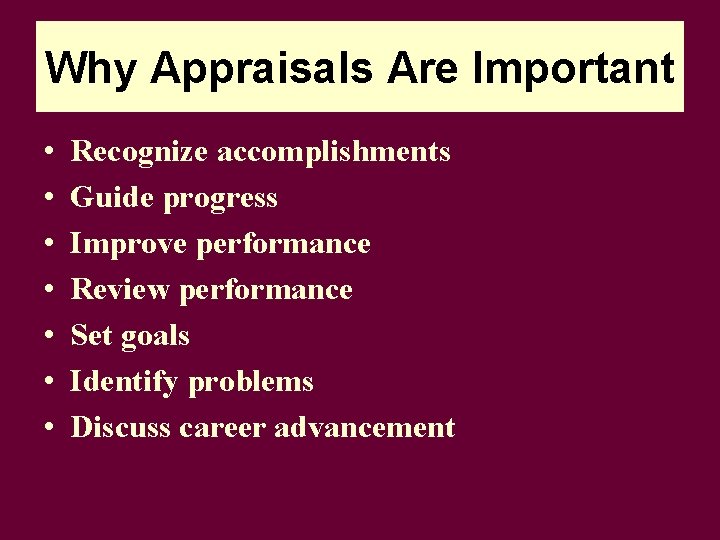 Why Appraisals Are Important

• Recognize accomplishments
• Guide progress
• Improve performance
• Review performance
• Set goals
• Identify problems
• Discuss career advancement